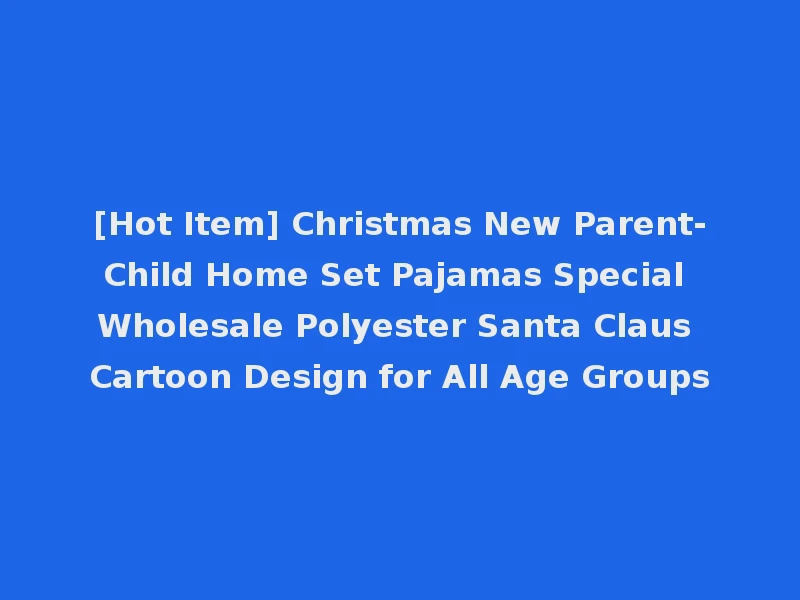 [Hot Item] Christmas New Parent-Child Home Set Pajamas Special Wholesale Polyester Santa Claus Cartoon Design for All Age Groups